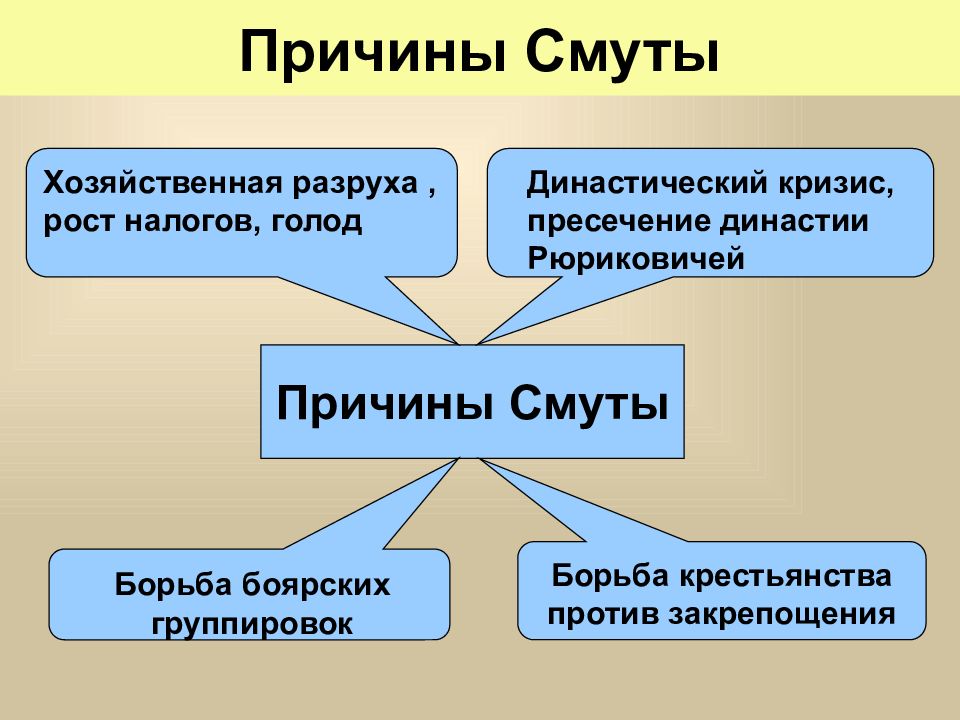 Причины Смуты

Хозяйственная разруха , рост налогов, голод

Династический кризис, пресечение династии Рюриковичей

Причины Смуты

Борьба боярских группировок

Борьба крестьянства против закрепощения